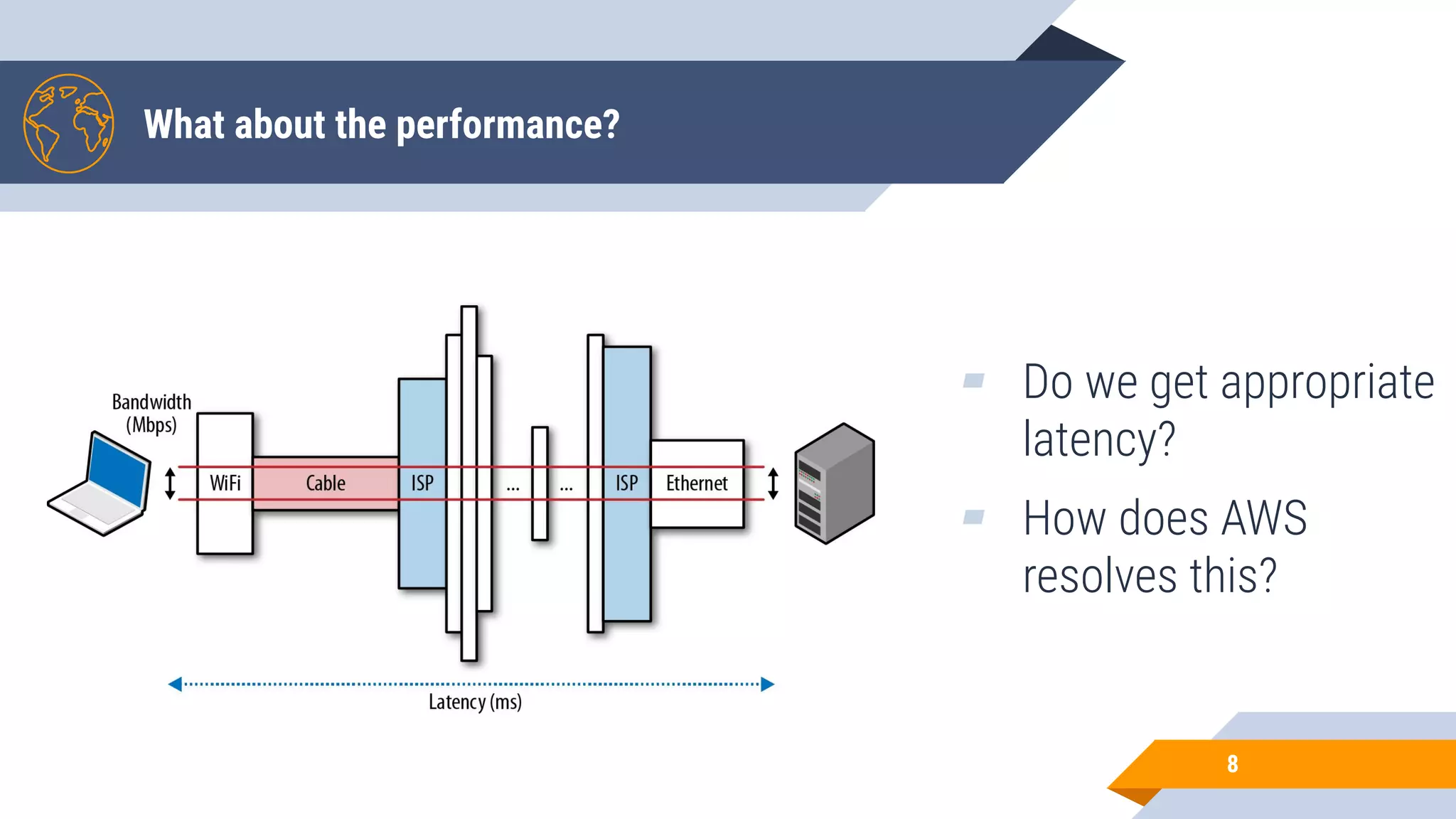 What about the performance?

Bandwidth (Mbps)

WiFi

Cable

ISP

...

...

ISP

Ethernet

Latency (ms)

Do we get appropriate latency?

How does AWS resolves this?

8